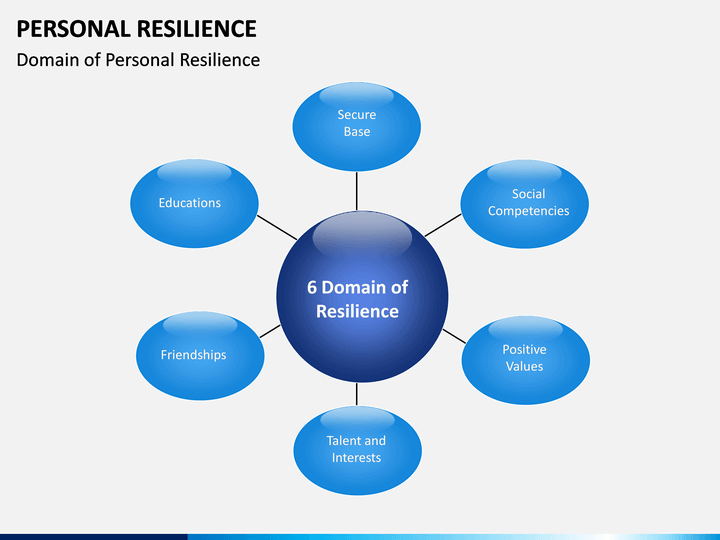 PERSONAL RESILIENCE
Domain of Personal Resilience

6 Domain of Resilience

Secure Base

Social Competencies

Positive Values

Talent and Interests

Friendships

Educations